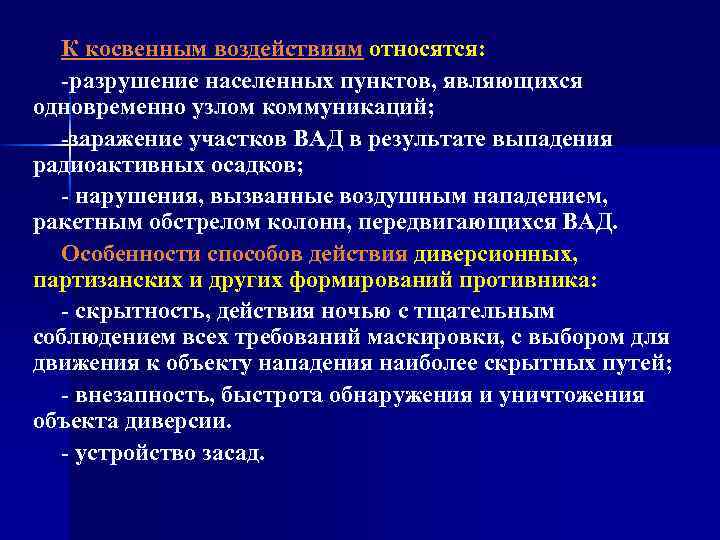 К косвенным воздействиям относятся:

-разрушение населенных пунктов, являющихся одновременно узлом коммуникаций;

-заражение участков ВАД в результате выпадения радиоактивных осадков;

- нарушения, вызванные воздушным нападением, ракетным обстрелом колонн, передвигающихся ВАД.

Особенности способов действия диверсионных, партизанских и других формирований противника:

- скрытность, действия ночью с тщательным соблюдением всех требований маскировки, с выбором для движения к объекту нападения наиболее скрытных путей;

- внезапность, быстрота обнаружения и уничтожения объекта диверсии.

- устройство засад.